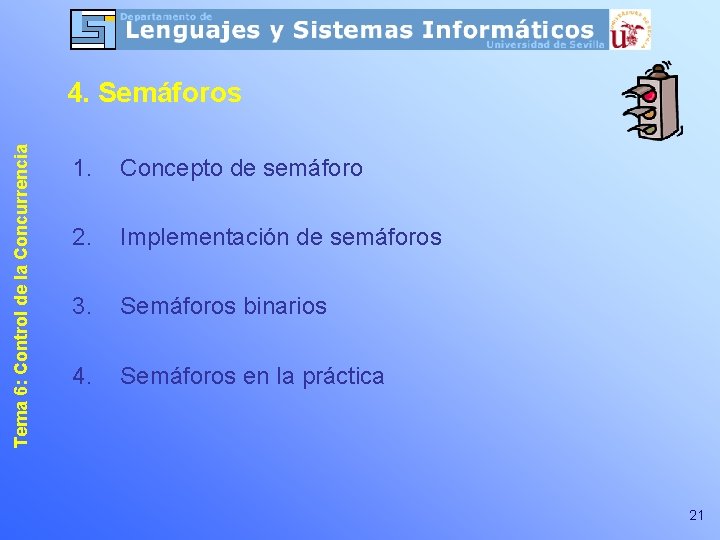 Departamento de
Lenguajes y Sistemas Informáticos
Universidad de Sevilla

4. Semáforos

Tema 6: Control de la Concurrencia

1. Concepto de semáforo

2. Implementación de semáforos

3. Semáforos binarios

4. Semáforos en la práctica

21